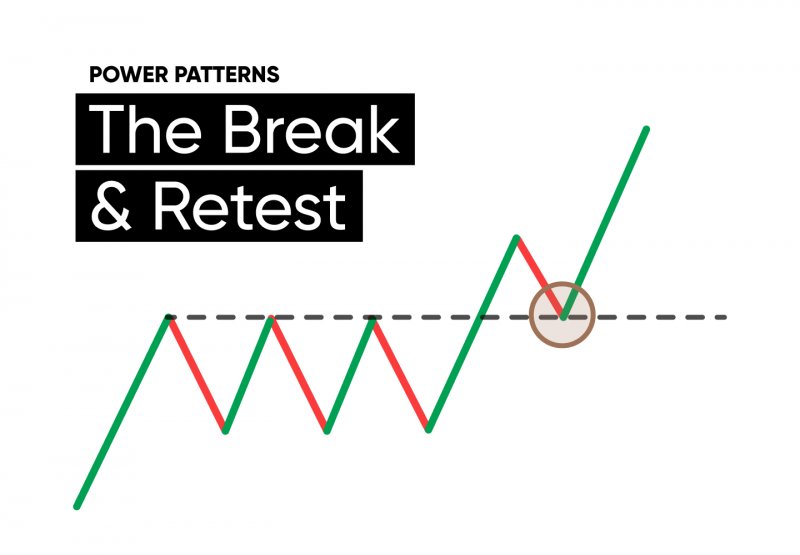 POWER PATTERNS
The Break
& Retest